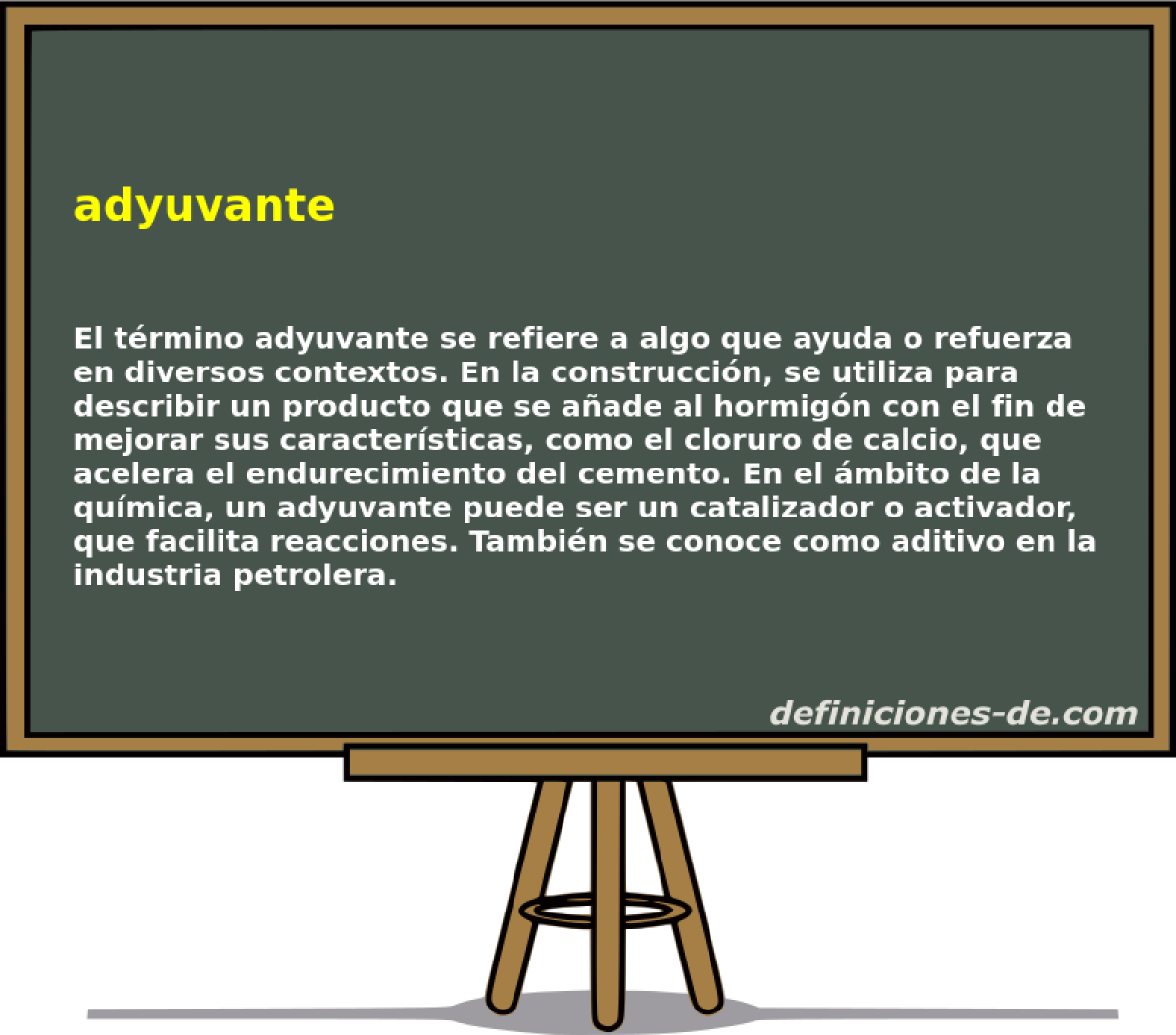 adyuvante

El término adyuvante se refiere a algo que ayuda o refuerza en diversos contextos. En la construcción, se utiliza para describir un producto que se añade al hormigón con el fin de mejorar sus características, como el cloruro de calcio, que acelera el endurecimiento del cemento. En el ámbito de la química, un adyuvante puede ser un catalizador o activador, que facilita reacciones. También se conoce como aditivo en la industria petrolera.

definiciones-de.com